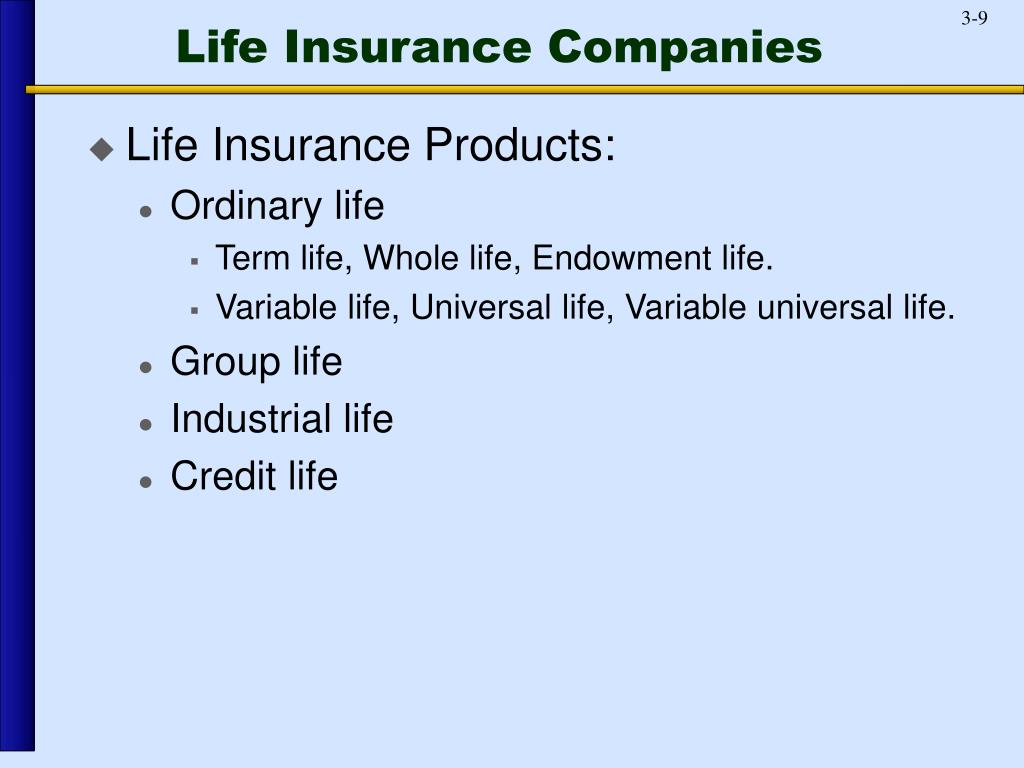 3-9

Life Insurance Companies

Life Insurance Products:

Ordinary life

Term life, Whole life, Endowment life.

Variable life, Universal life, Variable universal life.

Group life

Industrial life

Credit life